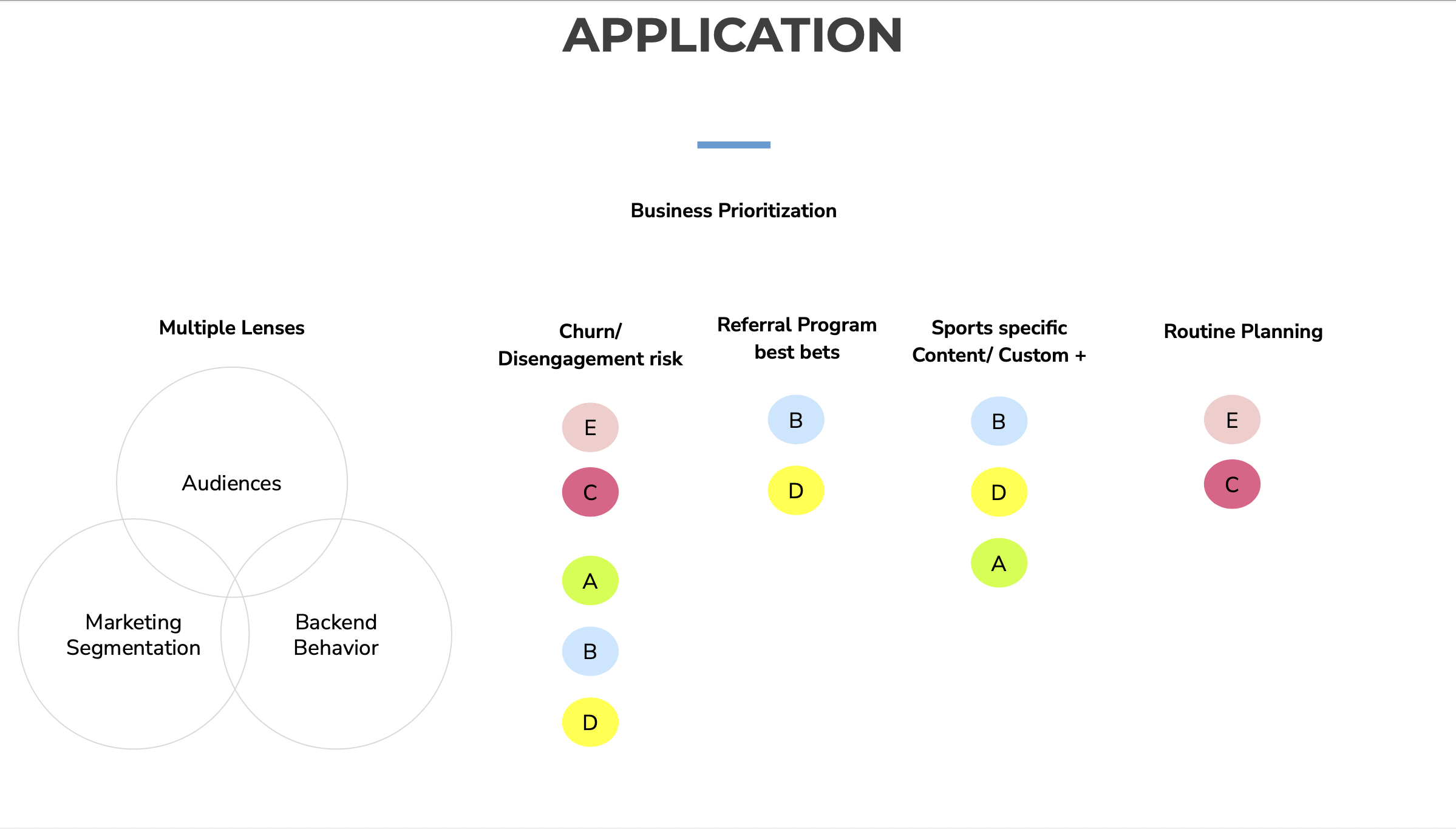 APPLICATION

Business Prioritization

Multiple Lenses

Audiences

Marketing Segmentation

Backend Behavior

Churn/ Disengagement risk

E

C

A

B

D

Referral Program best bets

B

D

Sports specific Content/ Custom +

B

D

A

Routine Planning

E

C